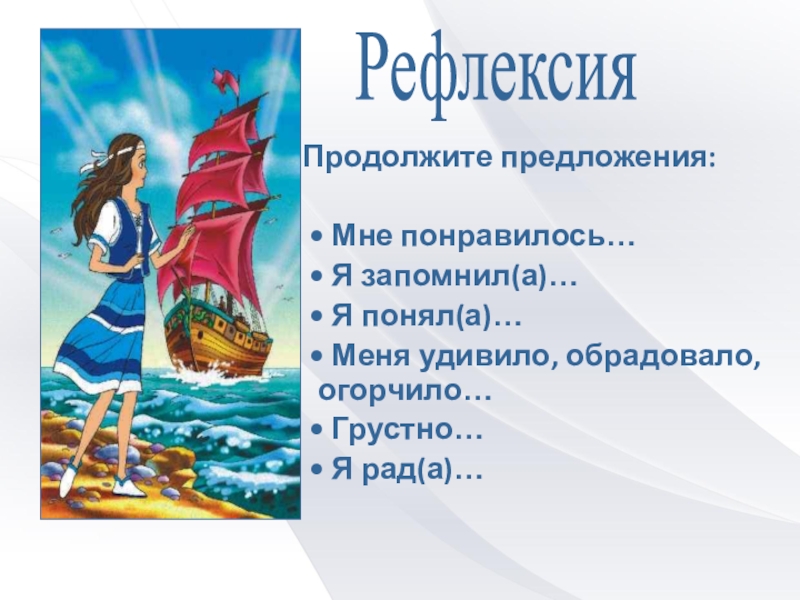 Рефлексия

Продолжите предложения:

• Мне понравилось…
• Я запомнил(а)…
• Я понял(а)…
• Меня удивило, обрадовало, огорчило…
• Грустно…
• Я рад(а)…